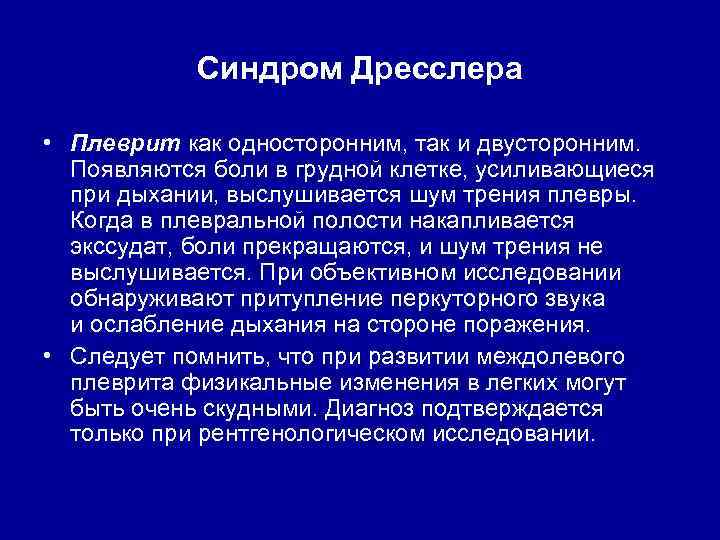 Синдром Дресслера

• Плеврит как односторонним, так и двусторонним. Появляются боли в грудной клетке, усиливающиеся при дыхании, выслушивается шум трения плевры. Когда в плевральной полости накапливается экссудат, боли прекращаются, и шум трения не выслушивается. При объективном исследовании обнаруживают притупление перкуторного звука и ослабление дыхания на стороне поражения.

• Следует помнить, что при развитии междолевого плеврита физикальные изменения в легких могут быть очень скудными. Диагноз подтверждается только при рентгенологическом исследовании.